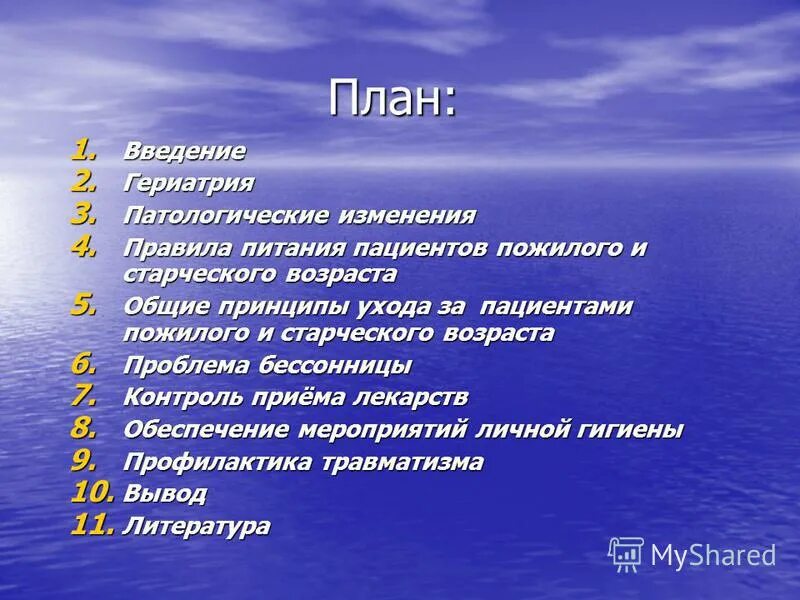 План:

1. Введение
2. Гериатрия
3. Патологические изменения
4. Правила питания пациентов пожилого и старческого возраста
5. Общие принципы ухода за пациентами пожилого и старческого возраста
6. Проблема бессонницы
7. Контроль приёма лекарств
8. Обеспечение мероприятий личной гигиены
9. Профилактика травматизма
10. Вывод
11. Литература

MyShared